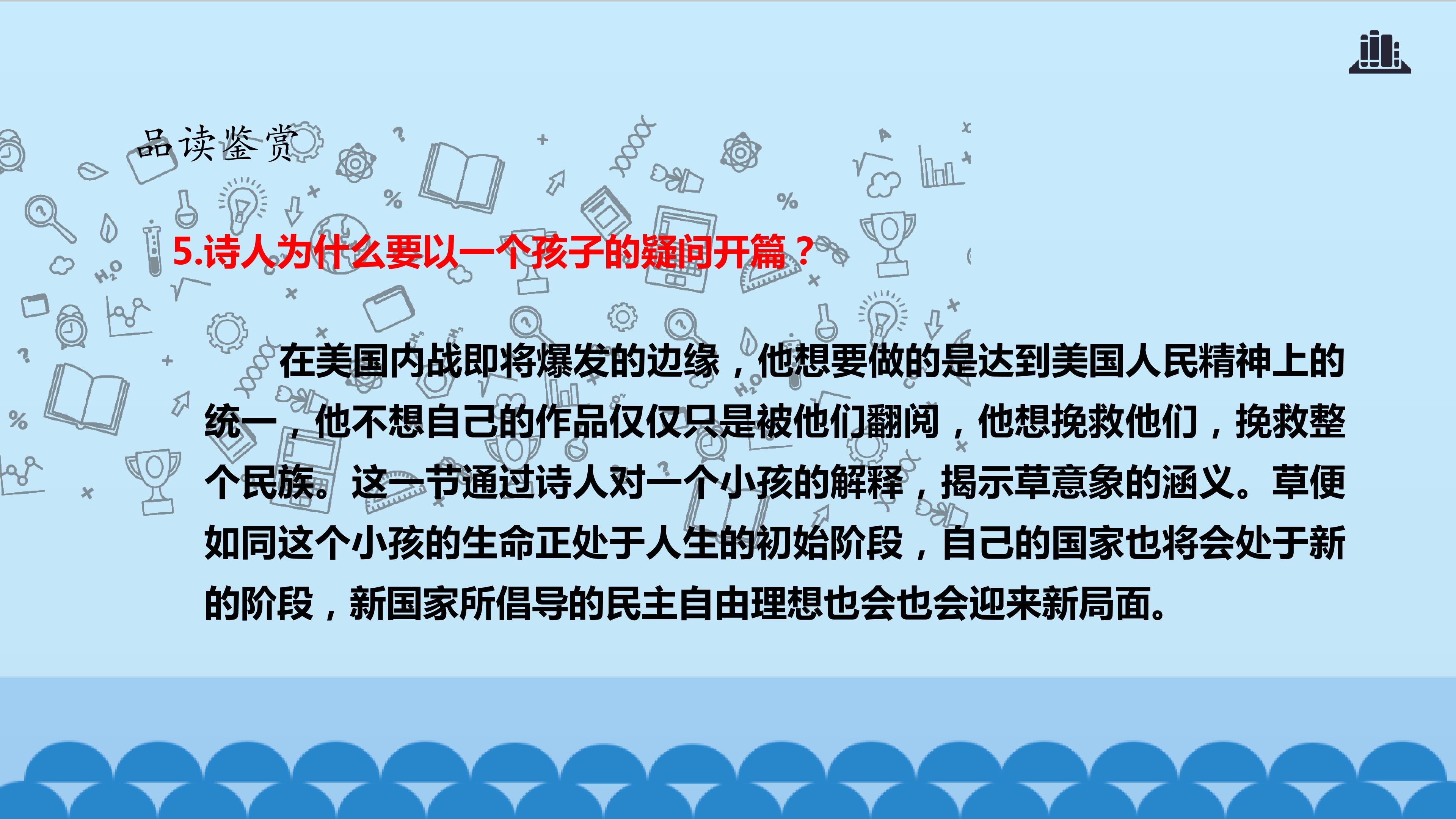 品读鉴赏

5.诗人为什么要以一个孩子的疑问开篇？

在美国内战即将爆发的边缘，他想要做的是达到美国人民精神上的统一，他不想自己的作品仅仅只是被他们翻阅，他想挽救他们，挽救整个民族。这一节通过诗人对一个小孩的解释，揭示草意象的涵义。草便如同这个小孩的生命正处于人生的初始阶段，自己的国家也将会处于新的阶段，新国家所倡导的民主自由理想也会也会迎来新局面。